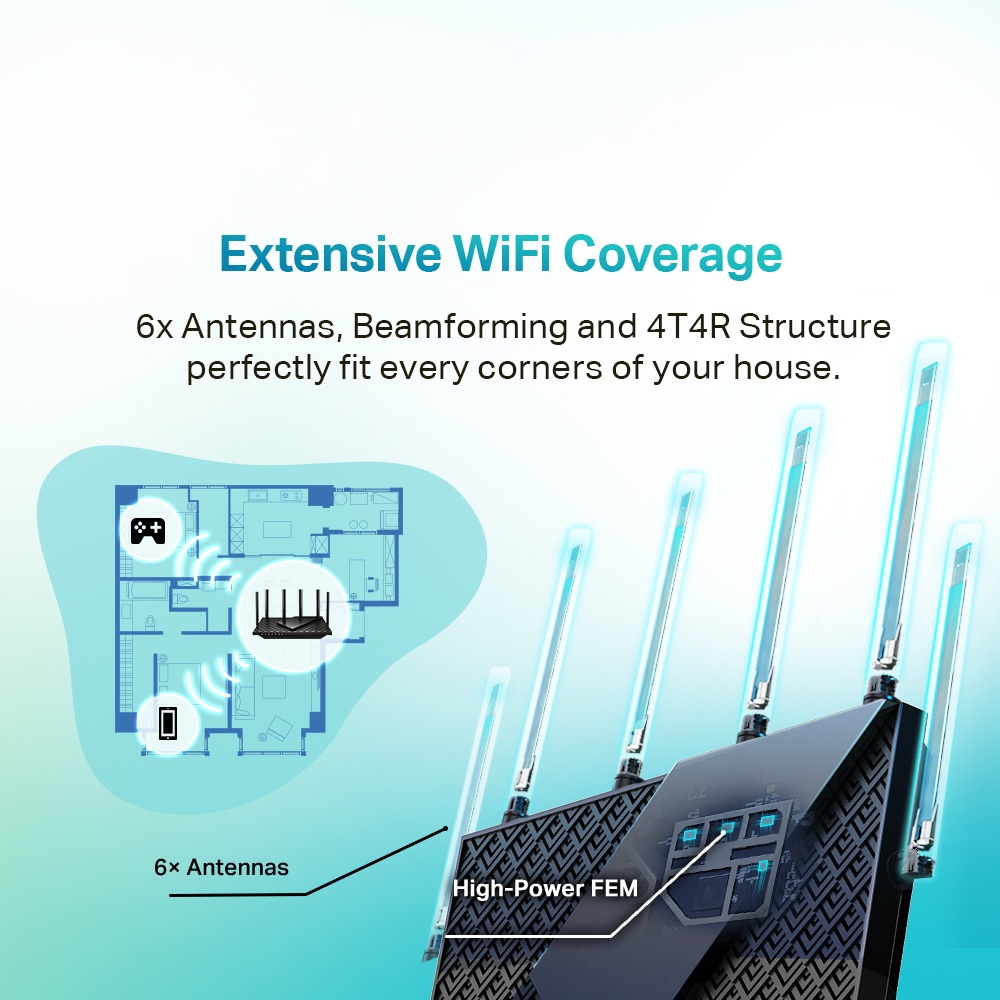 Extensive WiFi Coverage

6x Antennas, Beamforming and 4T4R Structure perfectly fit every corners of your house.

6× Antennas

High-Power FEM